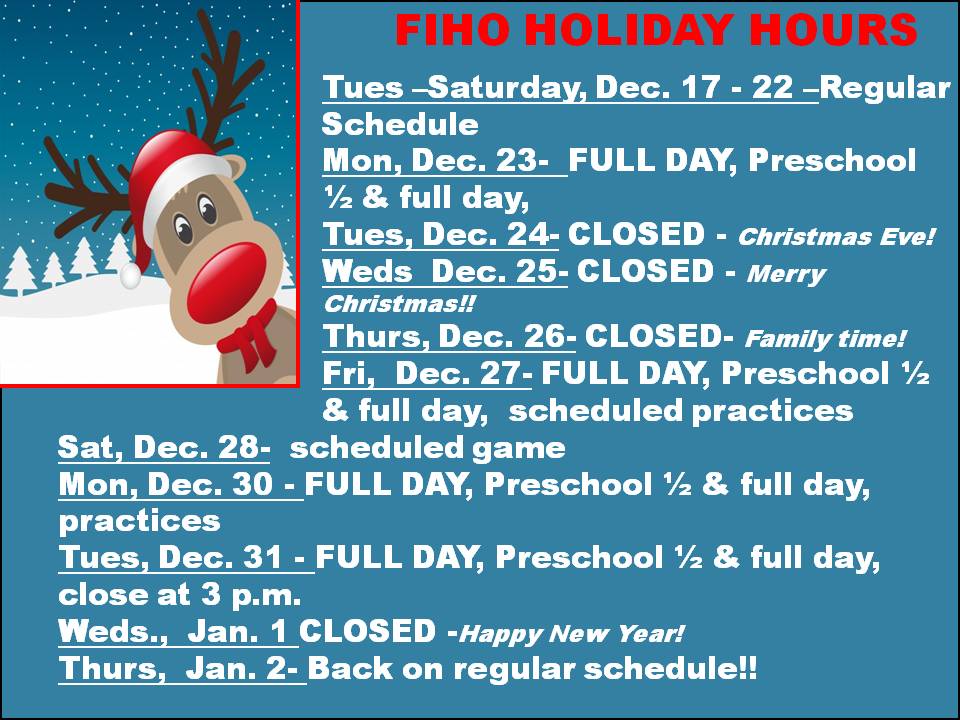 FIHO HOLIDAY HOURS

Tues –Saturday, Dec. 17 - 22 –Regular Schedule
Mon, Dec. 23- FULL DAY, Preschool ½ & full day,
Tues, Dec. 24- CLOSED - Christmas Eve!
Weds Dec. 25- CLOSED - Merry Christmas!!
Thurs, Dec. 26- CLOSED- Family time!
Fri, Dec. 27- FULL DAY, Preschool ½ & full day, scheduled practices
Sat, Dec. 28- scheduled game
Mon, Dec. 30 - FULL DAY, Preschool ½ & full day, practices
Tues, Dec. 31 - FULL DAY, Preschool ½ & full day, close at 3 p.m.
Weds., Jan. 1 CLOSED -Happy New Year!
Thurs, Jan. 2- Back on regular schedule!!